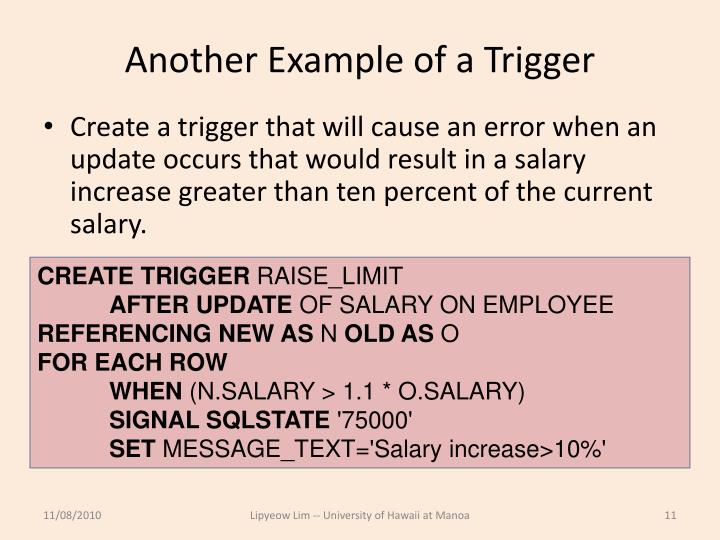 Another Example of a Trigger

• Create a trigger that will cause an error when an update occurs that would result in a salary increase greater than ten percent of the current salary.

CREATE TRIGGER RAISE_LIMIT
AFTER UPDATE OF SALARY ON EMPLOYEE
REFERENCING NEW AS N OLD AS O
FOR EACH ROW
WHEN (N.SALARY > 1.1 * O.SALARY)
SIGNAL SQLSTATE '75000'
SET MESSAGE_TEXT='Salary increase>10%'

11/08/2010

Lipyeow Lim -- University of Hawaii at Manoa

11